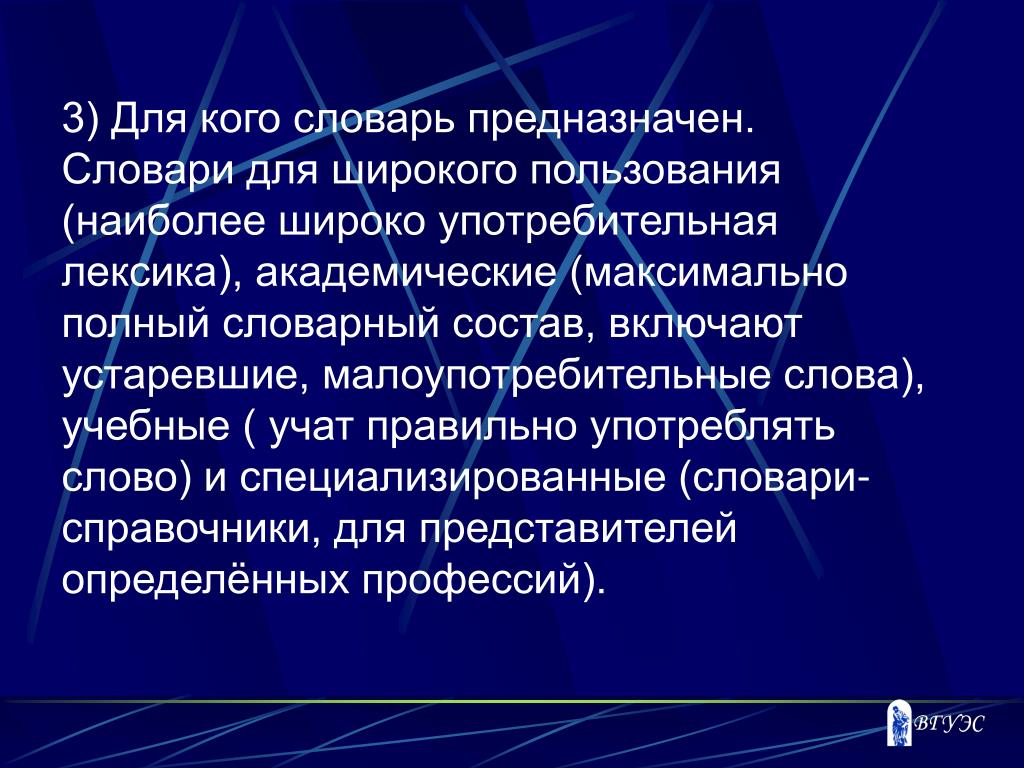 3) Для кого словарь предназначен. Словари для широкого пользования (наиболее широко употребительная лексика), академические (максимально полный словарный состав, включают устаревшие, малоупотребительные слова), учебные ( учат правильно употреблять слово) и специализированные (словари-справочники, для представителей определённых профессий).

ВГУЭС